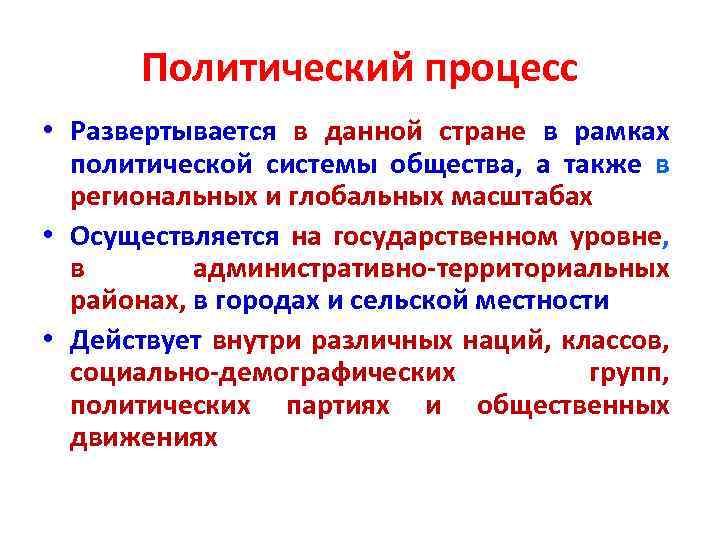 Политический процесс

• Развертывается в данной стране в рамках политической системы общества, а также в региональных и глобальных масштабах

• Осуществляется на государственном уровне, в административно-территориальных районах, в городах и сельской местности

• Действует внутри различных наций, классов, социально-демографических групп, политических партиях и общественных движениях